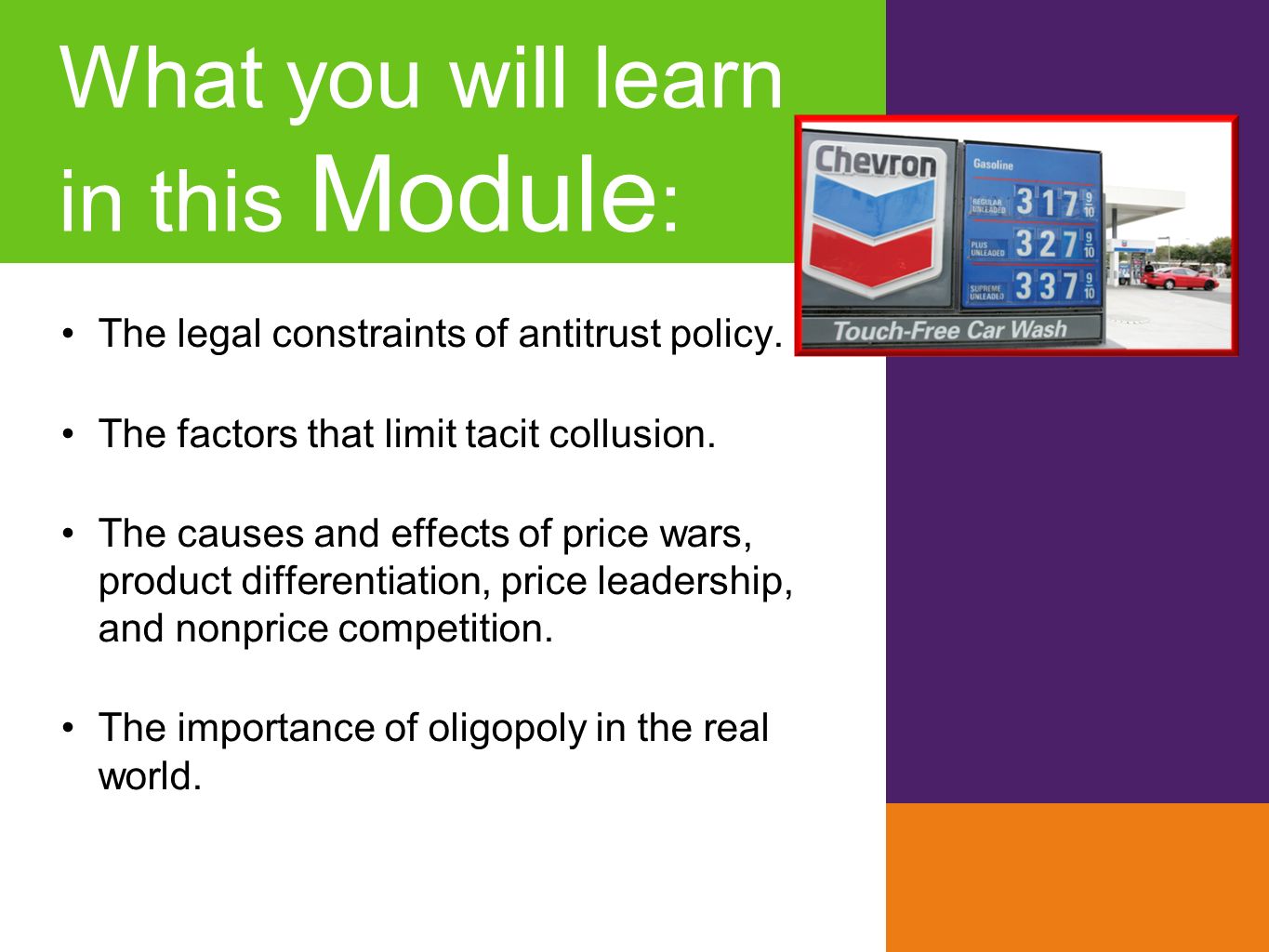 What you will learn in this Module:

Chevron

Gasoline

REGULAR UNLEADED 317 $\frac{9}{10}$

PLUS UNLEADED 327 $\frac{9}{10}$

SUPREME UNLEADED 337 $\frac{9}{10}$

Touch-Free Car Wash

• The legal constraints of antitrust policy.

• The factors that limit tacit collusion.

• The causes and effects of price wars, product differentiation, price leadership, and nonprice competition.

• The importance of oligopoly in the real world.